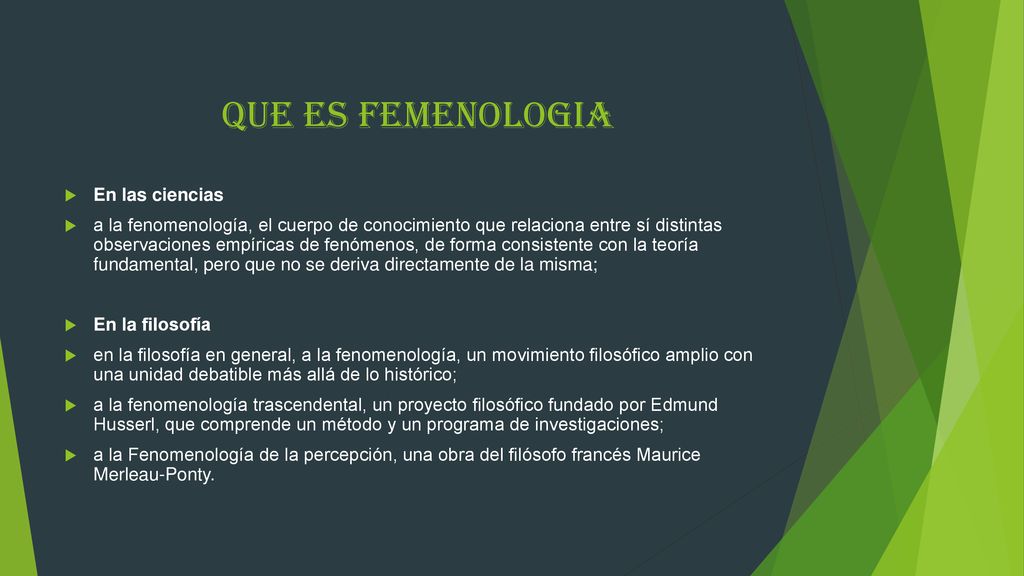 QUE ES FEMENOLOGIA

En las ciencias

a la fenomenología, el cuerpo de conocimiento que relaciona entre sí distintas observaciones empíricas de fenómenos, de forma consistente con la teoría fundamental, pero que no se deriva directamente de la misma;

En la filosofía

en la filosofía en general, a la fenomenología, un movimiento filosófico amplio con una unidad debatible más allá de lo histórico;

a la fenomenología trascendental, un proyecto filosófico fundado por Edmund Husserl, que comprende un método y un programa de investigaciones;

a la Fenomenología de la percepción, una obra del filósofo francés Maurice Merleau-Ponty.